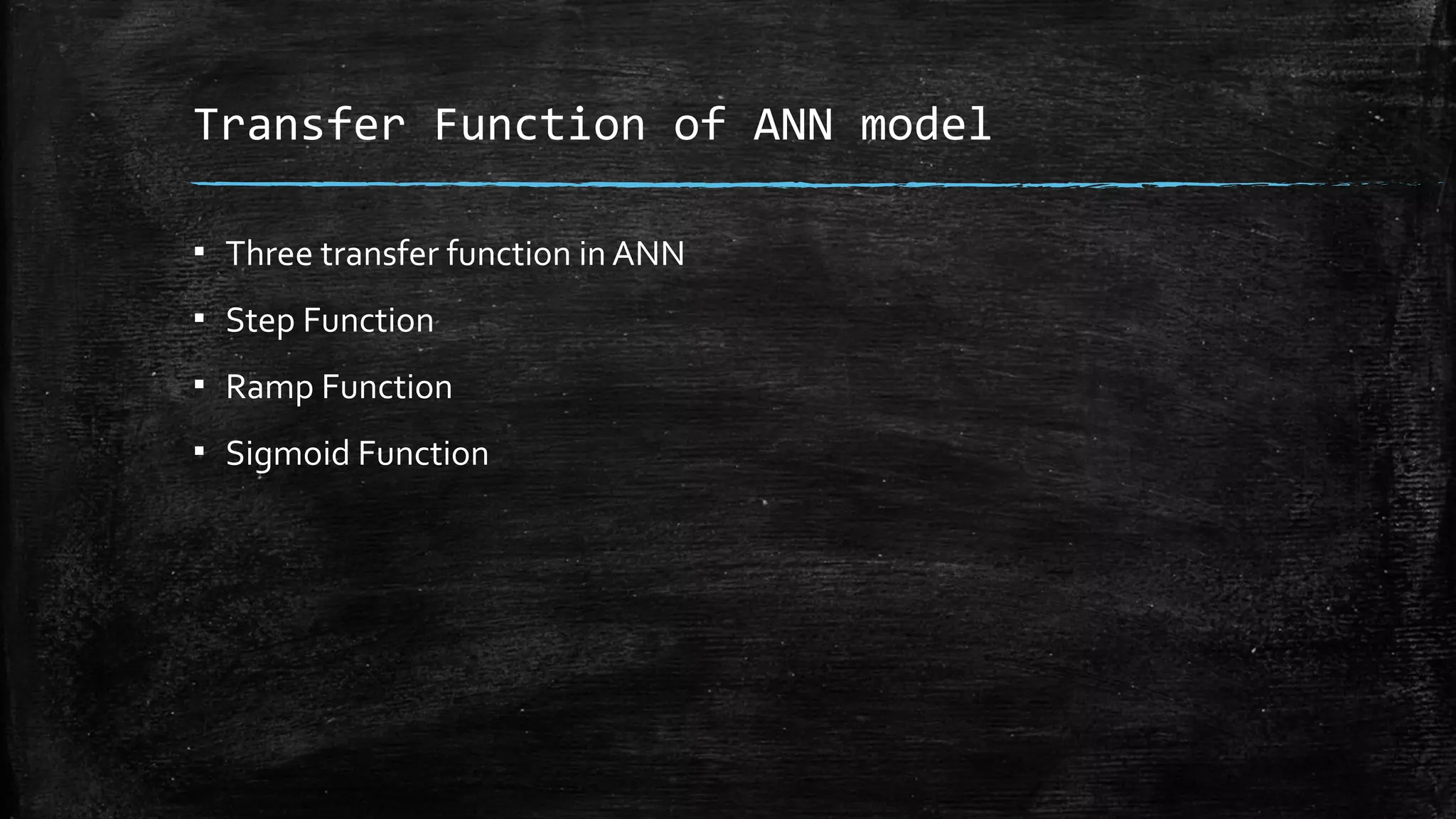 Transfer Function of ANN model

▪ Three transfer function in ANN
▪ Step Function
▪ Ramp Function
▪ Sigmoid Function